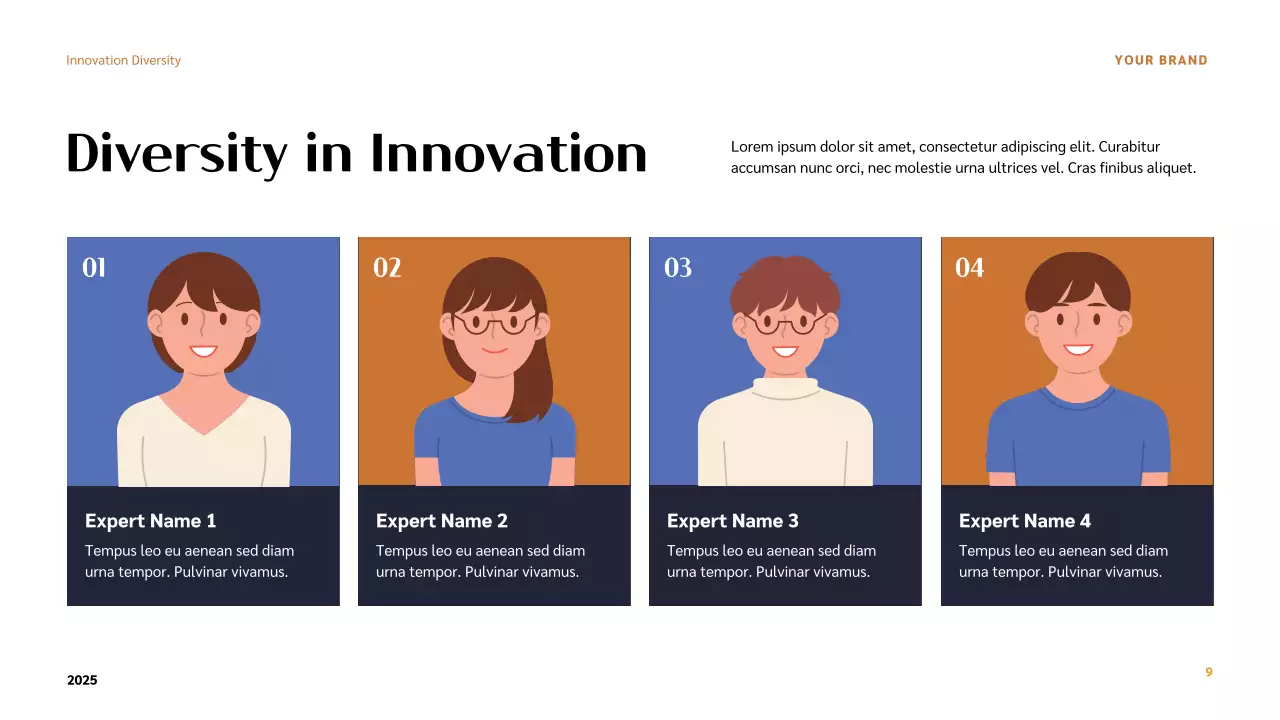 Innovation Diversity

YOUR BRAND

Diversity in Innovation

Lorem ipsum dolor sit amet, consectetur adipiscing elit. Curabitur accumsan nunc orci, nec molestie urna ultrices vel. Cras finibus aliquet.

01

Expert Name 1

Tempus leo eu aenean sed diam urna tempor. Pulvinar vivamus.

02

Expert Name 2

Tempus leo eu aenean sed diam urna tempor. Pulvinar vivamus.

03

Expert Name 3

Tempus leo eu aenean sed diam urna tempor. Pulvinar vivamus.

04

Expert Name 4

Tempus leo eu aenean sed diam urna tempor. Pulvinar vivamus.

2025

9